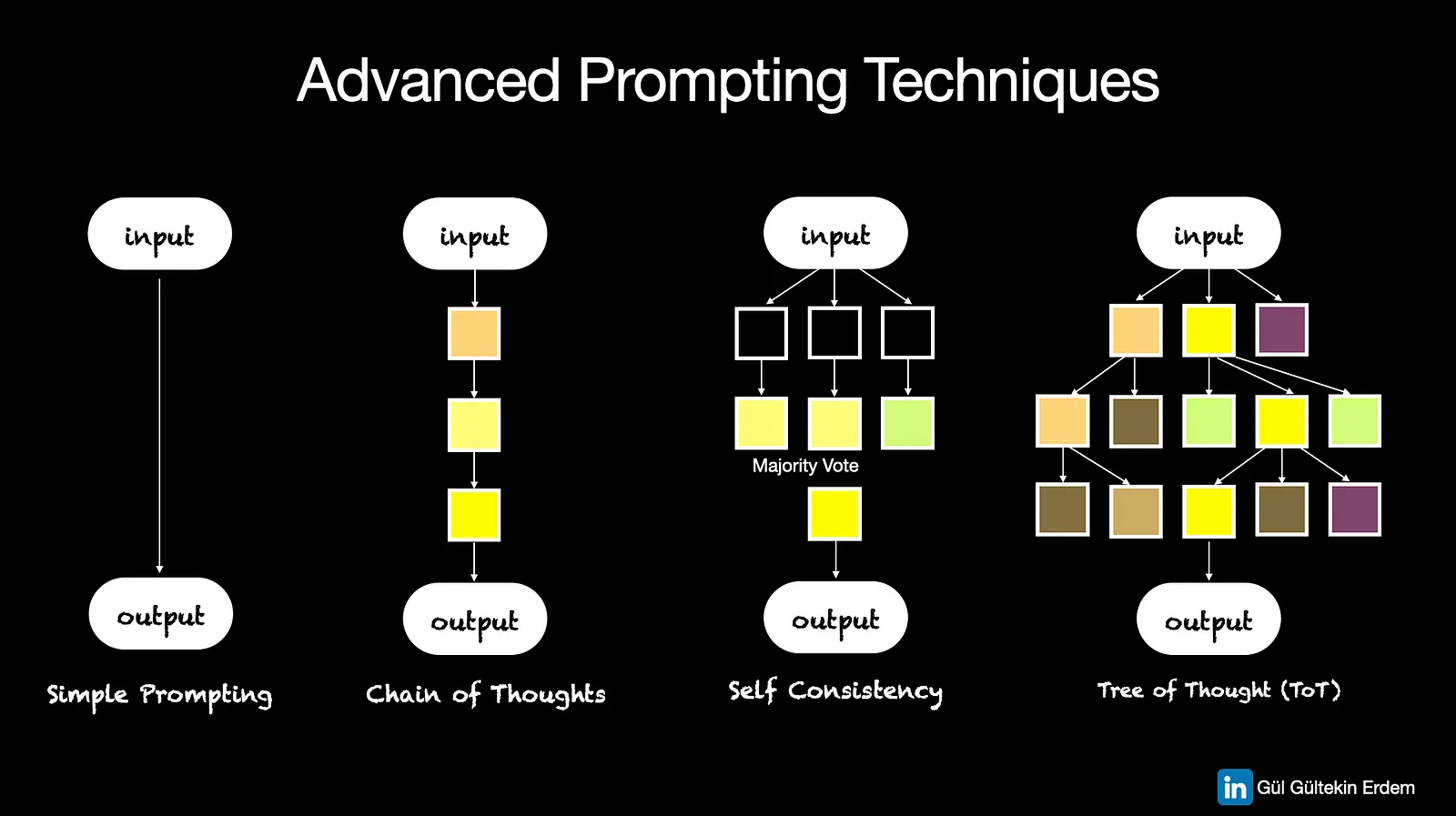 Advanced Prompting Techniques

input

output

Simple Prompting

input

output

Chain of Thoughts

input

Majority Vote

output

Self Consistency

input

output

Tree of Thought (ToT)

in Gül Gültekin Erdem